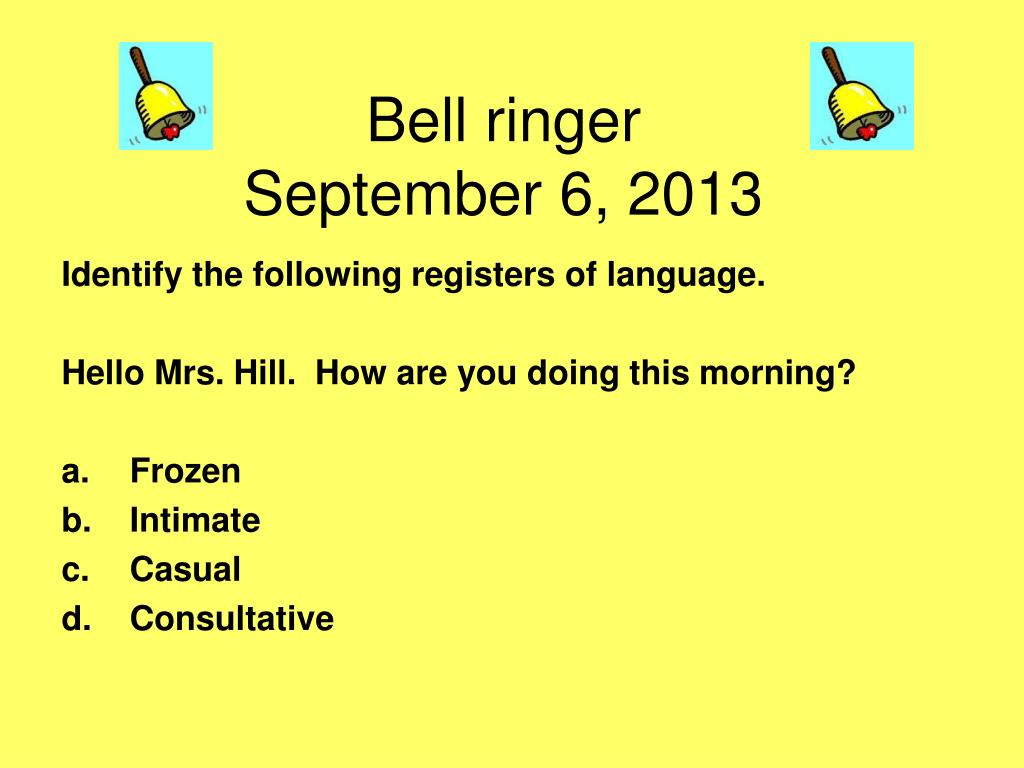 Bell ringer
September 6, 2013

Identify the following registers of language.

Hello Mrs. Hill.  How are you doing this morning?

a. Frozen
b. Intimate
c. Casual
d. Consultative